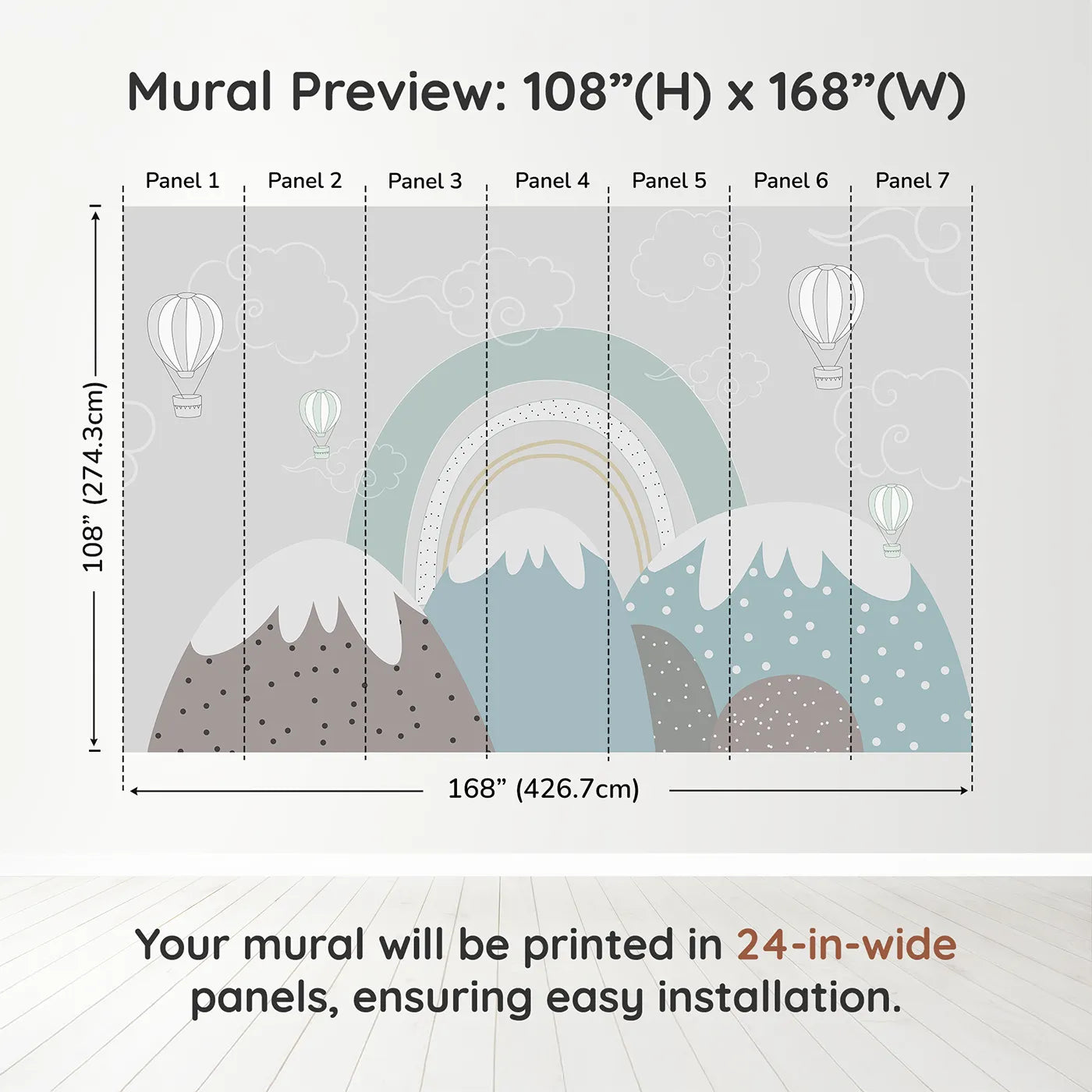 Mural Preview: 108”(H) x 168”(W)

Panel 1 Panel 2 Panel 3 Panel 4 Panel 5 Panel 6 Panel 7

108” (274.3cm)

168” (426.7cm)

Your mural will be printed in 24-in-wide panels, ensuring easy installation.